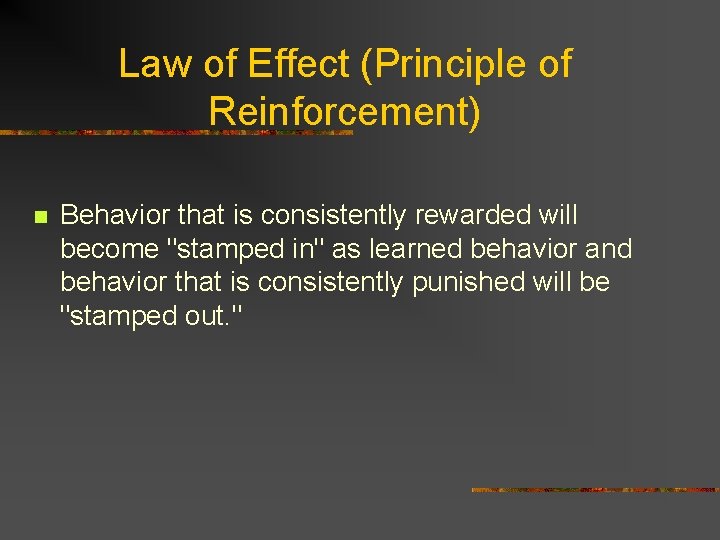 Law of Effect (Principle of Reinforcement)

Behavior that is consistently rewarded will become "stamped in" as learned behavior and behavior that is consistently punished will be "stamped out."